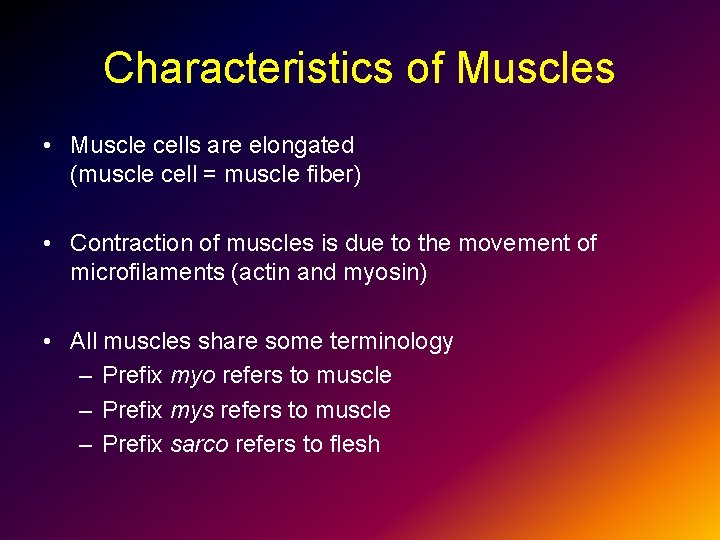 Characteristics of Muscles

• Muscle cells are elongated (muscle cell = muscle fiber)

• Contraction of muscles is due to the movement of microfilaments (actin and myosin)

• All muscles share some terminology
– Prefix myo refers to muscle
– Prefix mys refers to muscle
– Prefix sarco refers to flesh